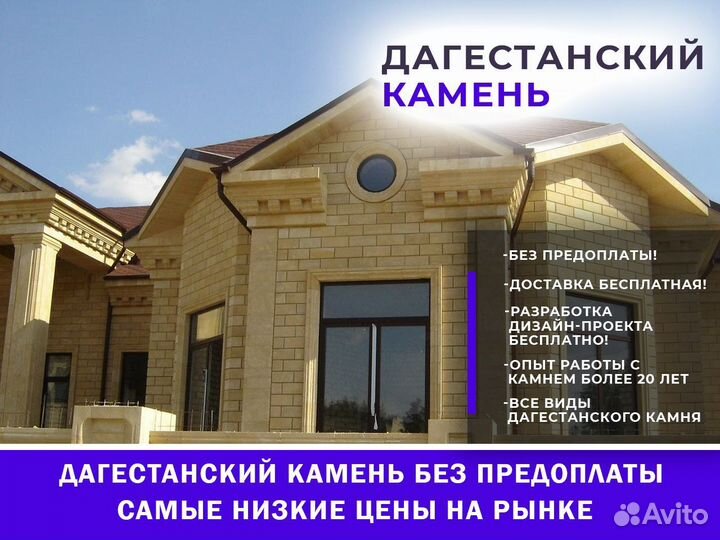 ДАГЕСТАНСКИЙ КАМЕНЬ

-БЕЗ ПРЕДОПЛАТЫ!
-ДОСТАВКА БЕСПЛАТНАЯ!
-РАЗРАБОТКА ДИЗАЙН-ПРОЕКТА БЕСПЛАТНО!
-ОПЫТ РАБОТЫ С КАМНЕМ БОЛЕЕ 20 ЛЕТ
-ВСЕ ВИДЫ ДАГЕСТАНСКОГО КАМНЯ

ДАГЕСТАНСКИЙ КАМЕНЬ БЕЗ ПРЕДОПЛАТЫ
САМЫЕ НИЗКИЕ ЦЕНЫ НА РЫНКЕ

Avito